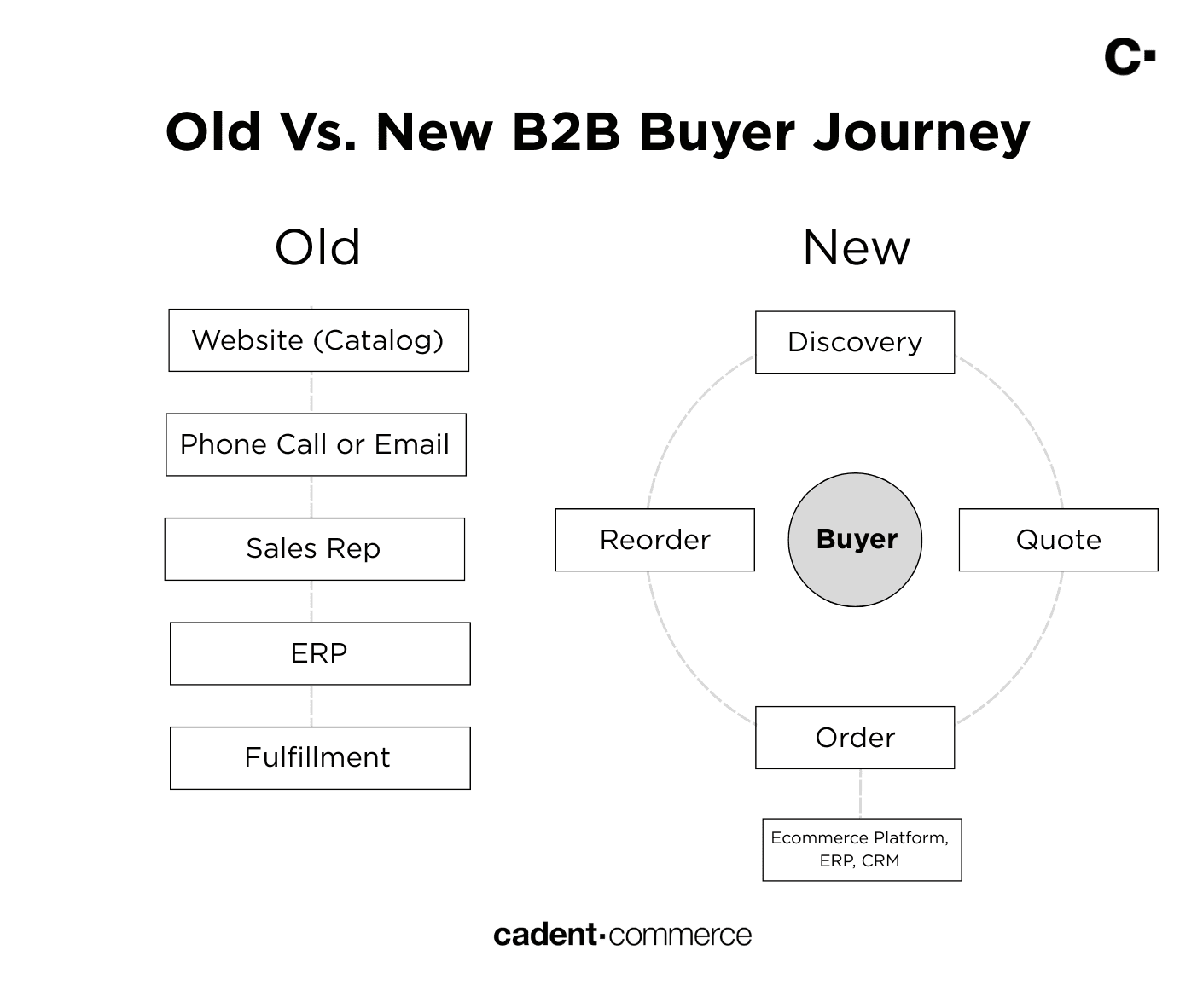 C·

Old Vs. New B2B Buyer Journey

Old

Website (Catalog)

Phone Call or Email

Sales Rep

ERP

Fulfillment

New

Discovery

Reorder

Buyer

Quote

Order

Ecommerce Platform, ERP, CRM

cadent·commerce